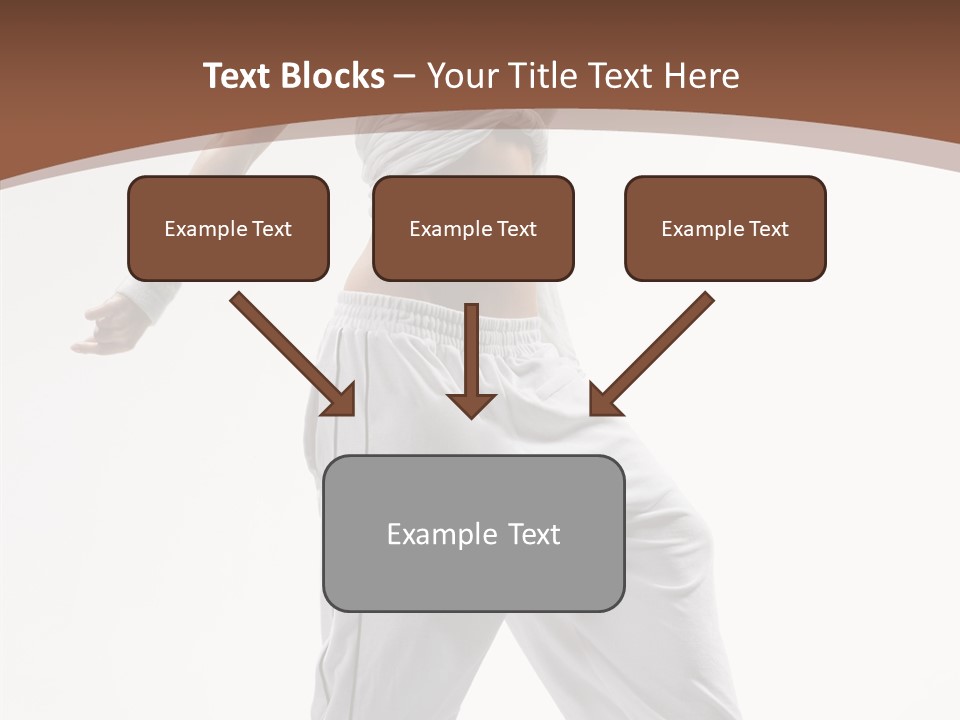 Text Blocks – Your Title Text Here

Example Text

Example Text

Example Text

Example Text